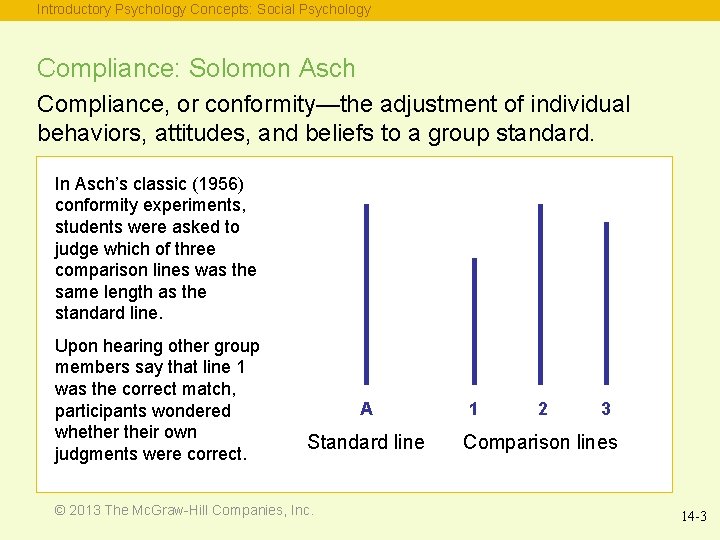 Introductory Psychology Concepts: Social Psychology

Compliance: Solomon Asch

Compliance, or conformity—the adjustment of individual behaviors, attitudes, and beliefs to a group standard.

In Asch's classic (1956) conformity experiments, students were asked to judge which of three comparison lines was the same length as the standard line.

Upon hearing other group members say that line 1 was the correct match, participants wondered whether their own judgments were correct.

A

1

2

3

Standard line

Comparison lines

© 2013 The McGraw-Hill Companies, Inc.

14-3